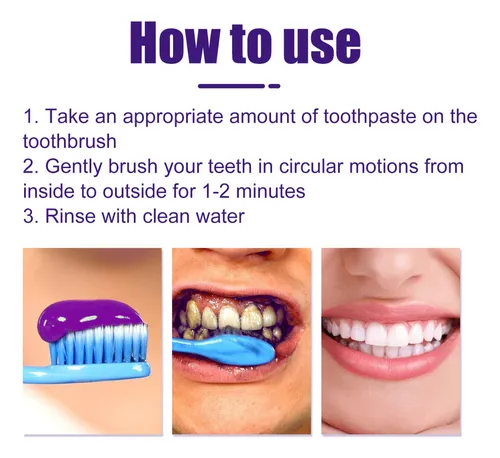 How to use

1. Take an appropriate amount of toothpaste on the toothbrush
2. Gently brush your teeth in circular motions from inside to outside for 1-2 minutes
3. Rinse with clean water